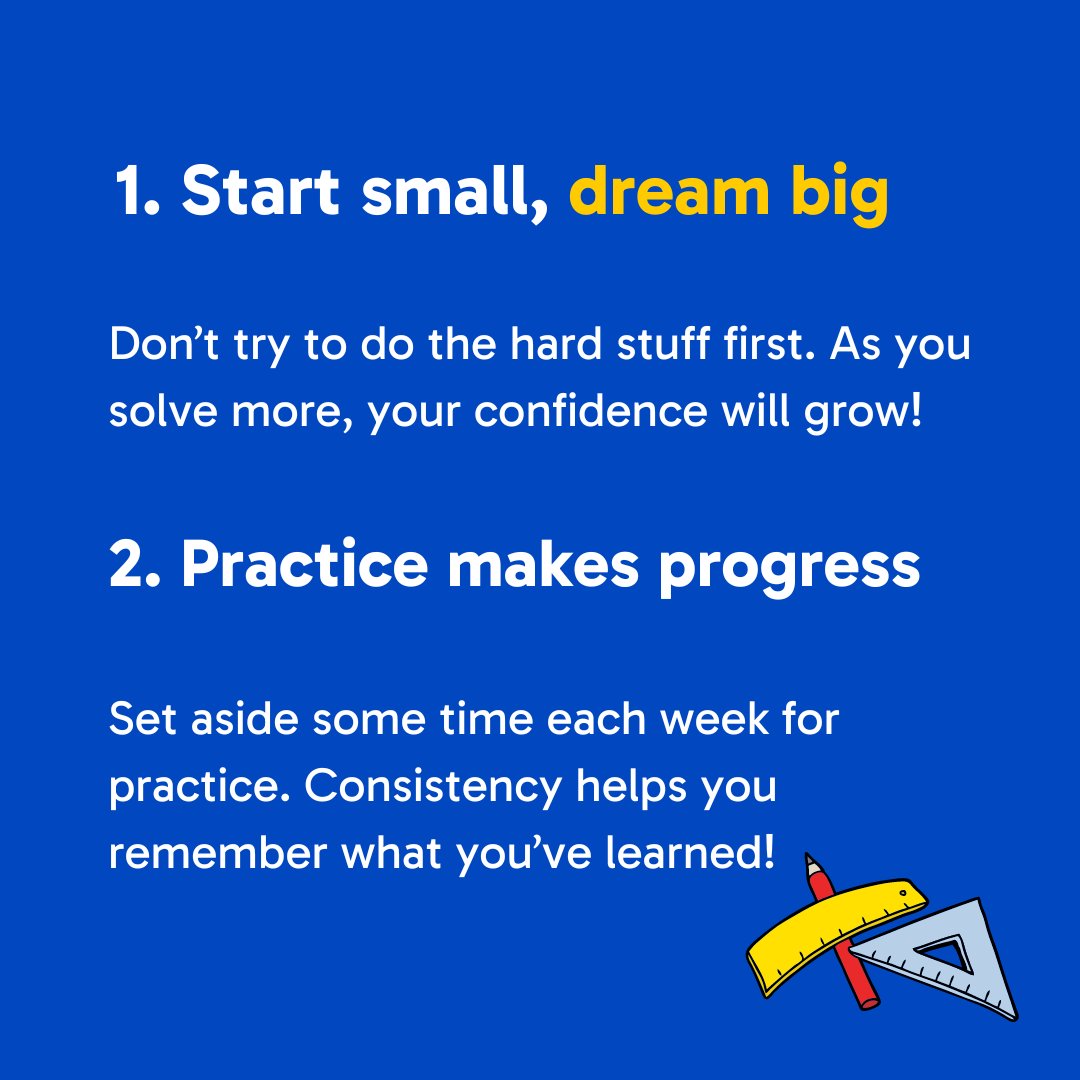 1. Start small, dream big

Don’t try to do the hard stuff first. As you solve more, your confidence will grow!

2. Practice makes progress

Set aside some time each week for practice. Consistency helps you remember what you’ve learned!